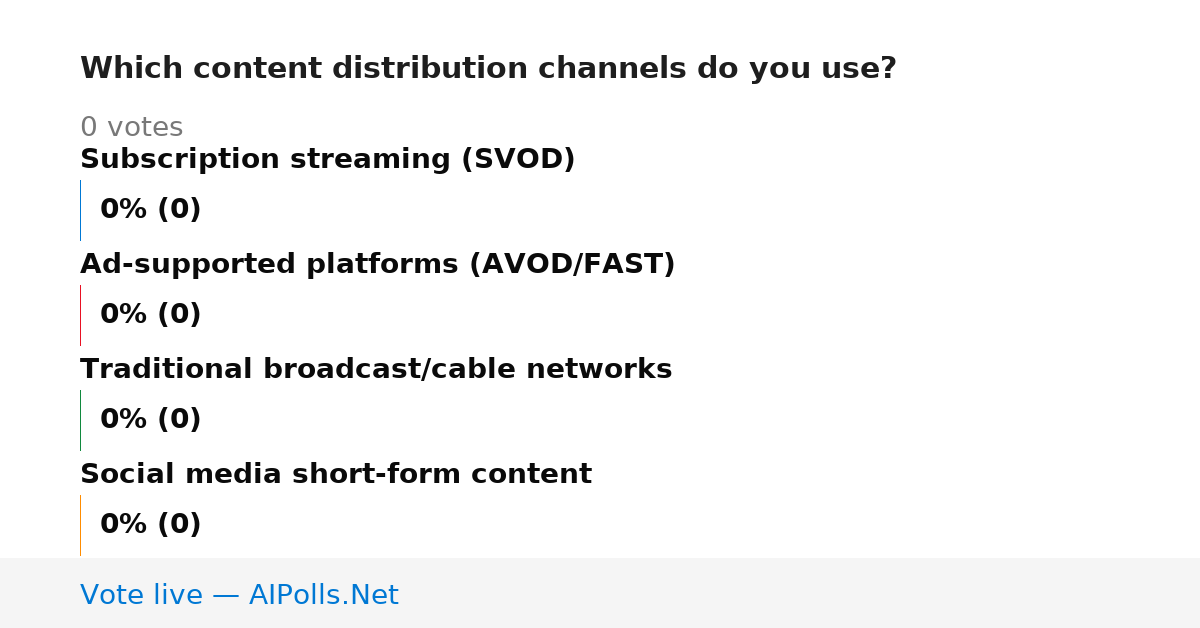 Which content distribution channels do you use?

0 votes

Subscription streaming (SVOD)

0% (0)

Ad-supported platforms (AVOD/FAST)

0% (0)

Traditional broadcast/cable networks

0% (0)

Social media short-form content

0% (0)

Vote live — AIPolls.Net